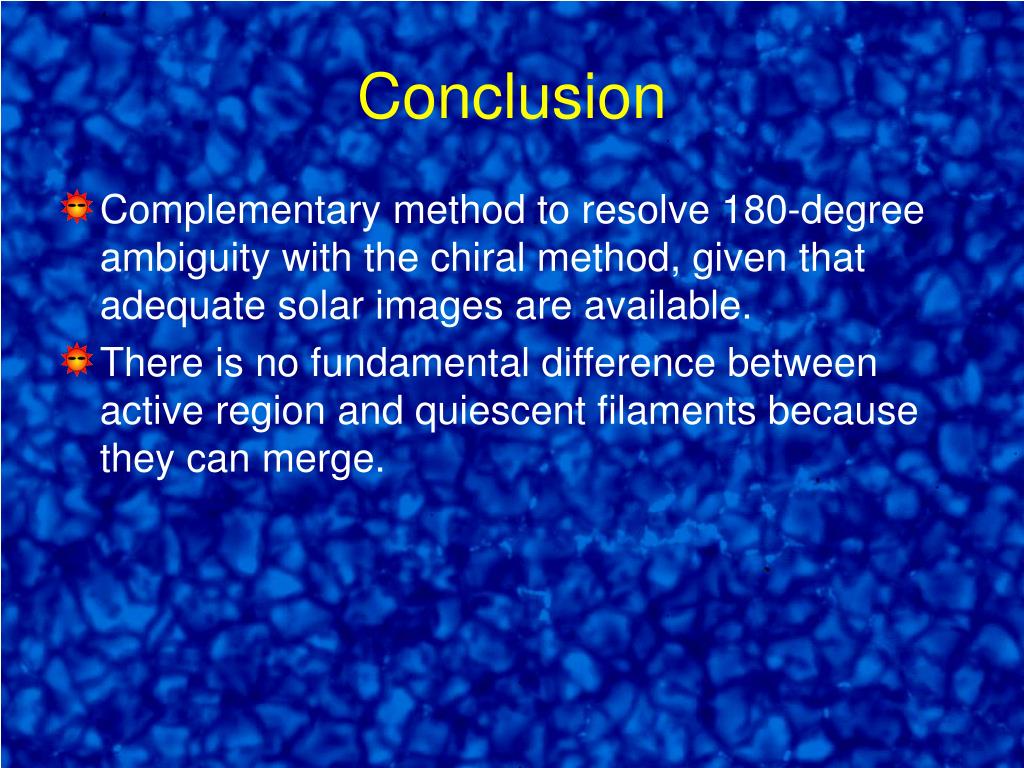 Conclusion

Complementary method to resolve 180-degree ambiguity with the chiral method, given that adequate solar images are available.

There is no fundamental difference between active region and quiescent filaments because they can merge.